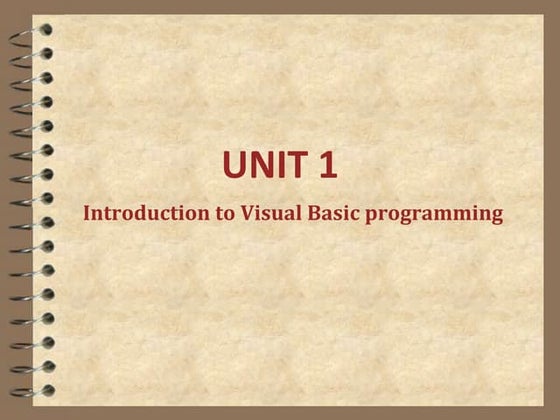 UNIT 1

Introduction to Visual Basic programming